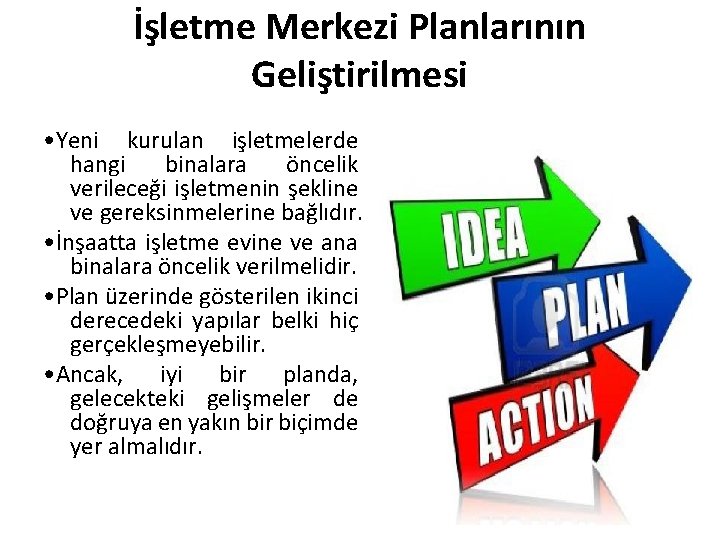 İşletme Merkezi Planlarının Geliştirilmesi

•Yeni kurulan işletmelerde hangi binalara öncelik verileceği işletmenin şekline ve gereksinmelerine bağlıdır.

•İnşaatta işletme evine ve ana binalara öncelik verilmelidir.

•Plan üzerinde gösterilen ikinci derecedeki yapılar belki hiç gerçekleşmeyebilir.

•Ancak, iyi bir planda, gelecekteki gelişmeler de doğruya en yakın bir biçimde yer almalıdır.

IDEA

PLAN

ACTION